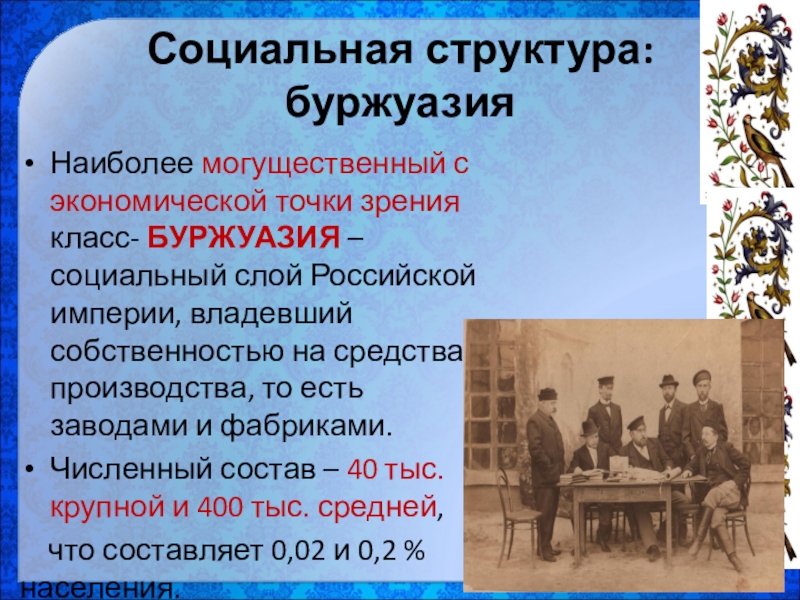 Социальная структура: буржуазия

• Наиболее могущественный с экономической точки зрения класс- БУРЖУАЗИЯ – социальный слой Российской империи, владевший собственностью на средства производства, то есть заводами и фабриками.

• Численный состав – 40 тыс. крупной и 400 тыс. средней,

что составляет 0,02 и 0,2 % населения.